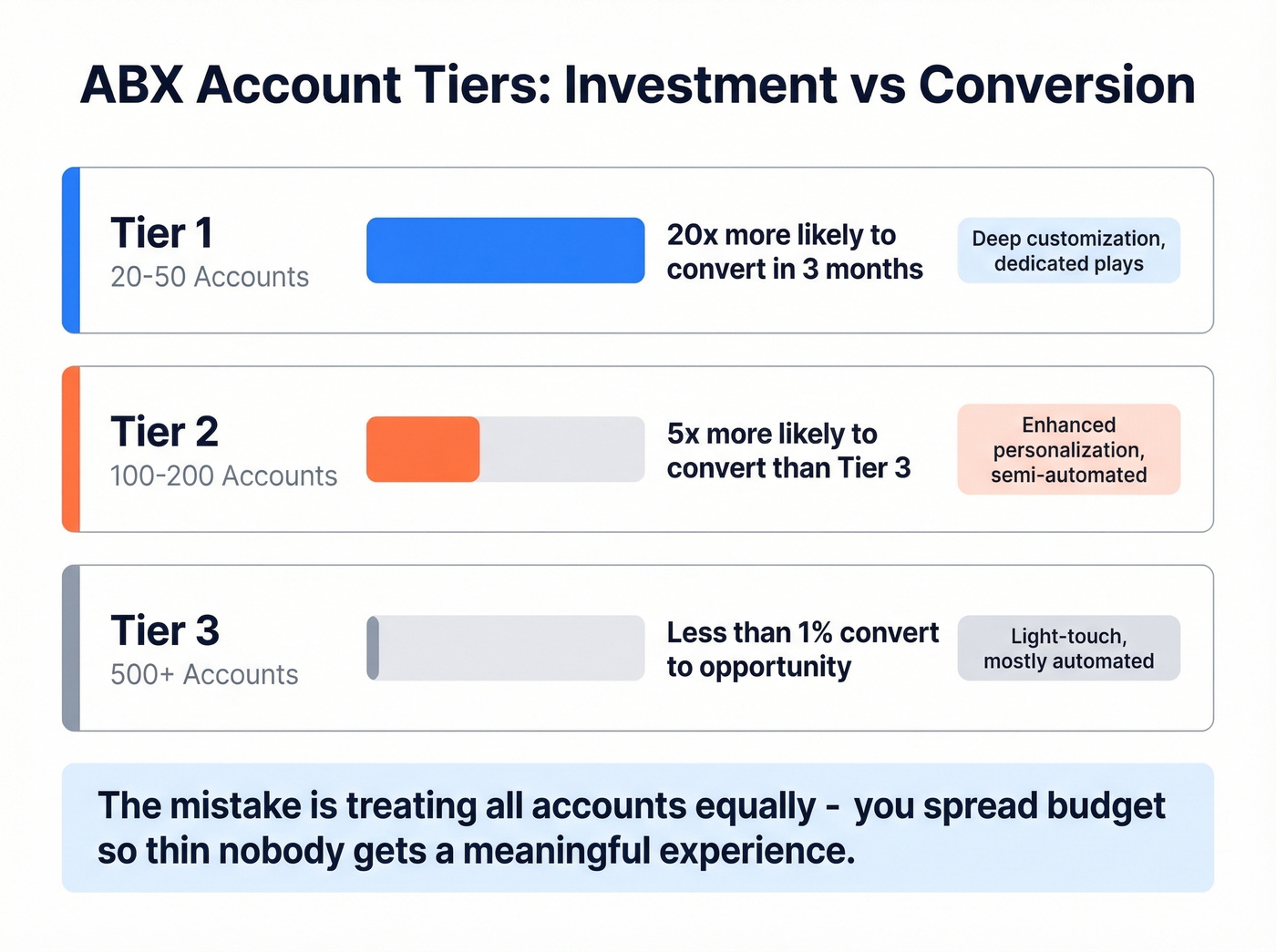 ABX Account Tiers: Investment vs Conversion

Tier 1
20-50 Accounts

20x more likely to convert in 3 months

Deep customization, dedicated plays

Tier 2
100-200 Accounts

5x more likely to convert than Tier 3

Enhanced personalization, semi-automated

Tier 3
500+ Accounts

Less than 1% convert to opportunity

Light-touch, mostly automated

The mistake is treating all accounts equally - you spread budget so thin nobody gets a meaningful experience.